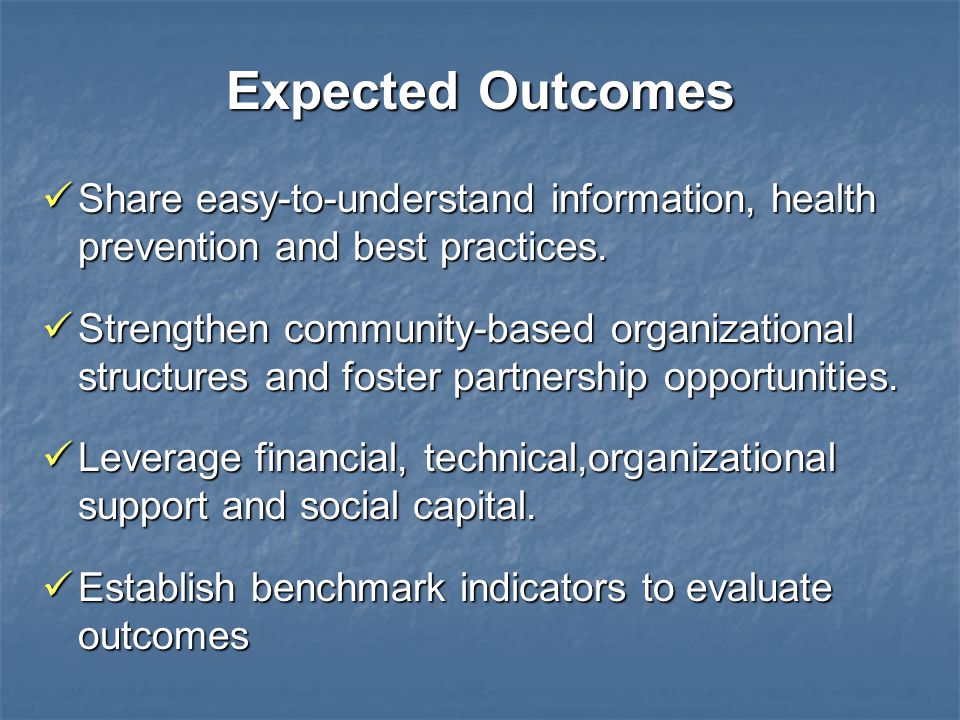 Expected Outcomes

✓ Share easy-to-understand information, health prevention and best practices.

✓ Strengthen community-based organizational structures and foster partnership opportunities.

✓ Leverage financial, technical,organizational support and social capital.

✓ Establish benchmark indicators to evaluate outcomes